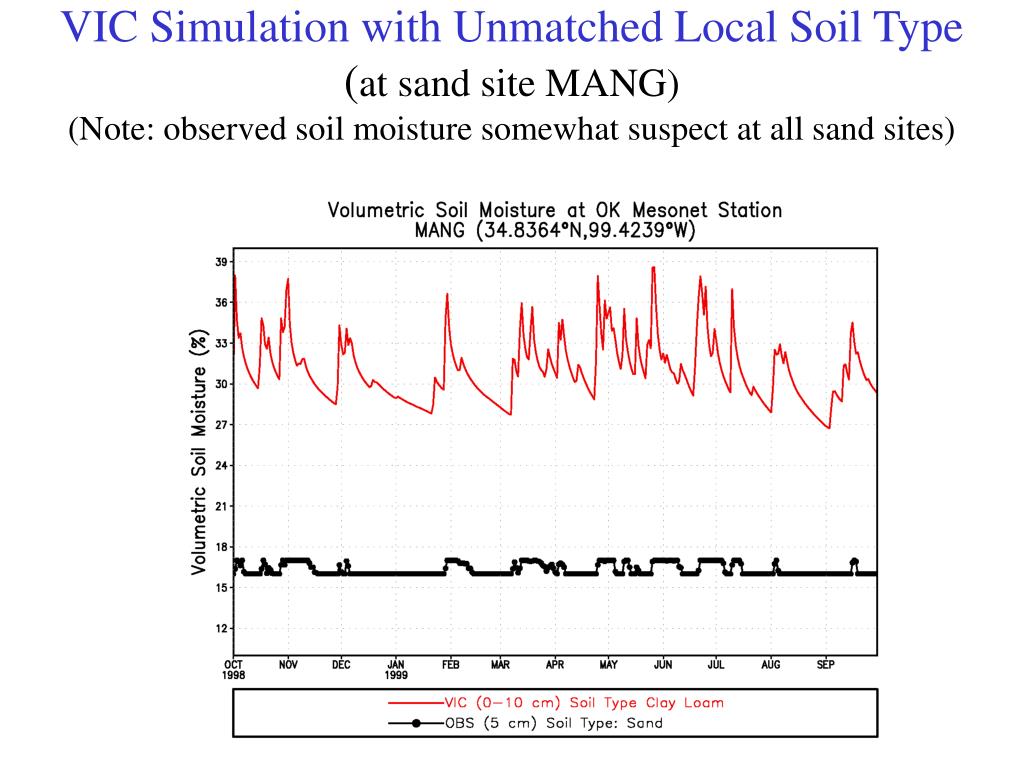 VIC Simulation with Unmatched Local Soil Type
(at sand site MANG)
(Note: observed soil moisture somewhat suspect at all sand sites)

Volumetric Soil Moisture at OK Mesonet Station
MANG (34.8364°N,99.4239°W)

Volumetric Soil Moisture (%)

39
36
33
30
27
24
21
18
15
12

OCT 1998
NOV
DEC
JAN 1999
FEB
MAR
APR
MAY
JUN
JUL
AUG
SEP

VIC (0–10 cm) Soil Type Clay Loam
OBS (5 cm) Soil Type: Sand